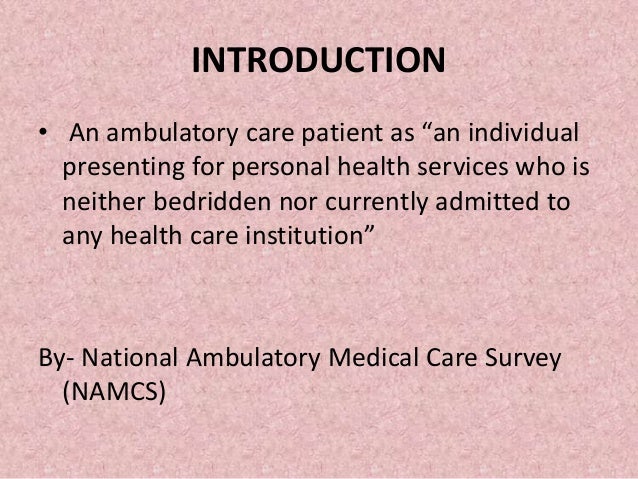 INTRODUCTION

• An ambulatory care patient as “an individual presenting for personal health services who is neither bedridden nor currently admitted to any health care institution”

By- National Ambulatory Medical Care Survey (NAMCS)